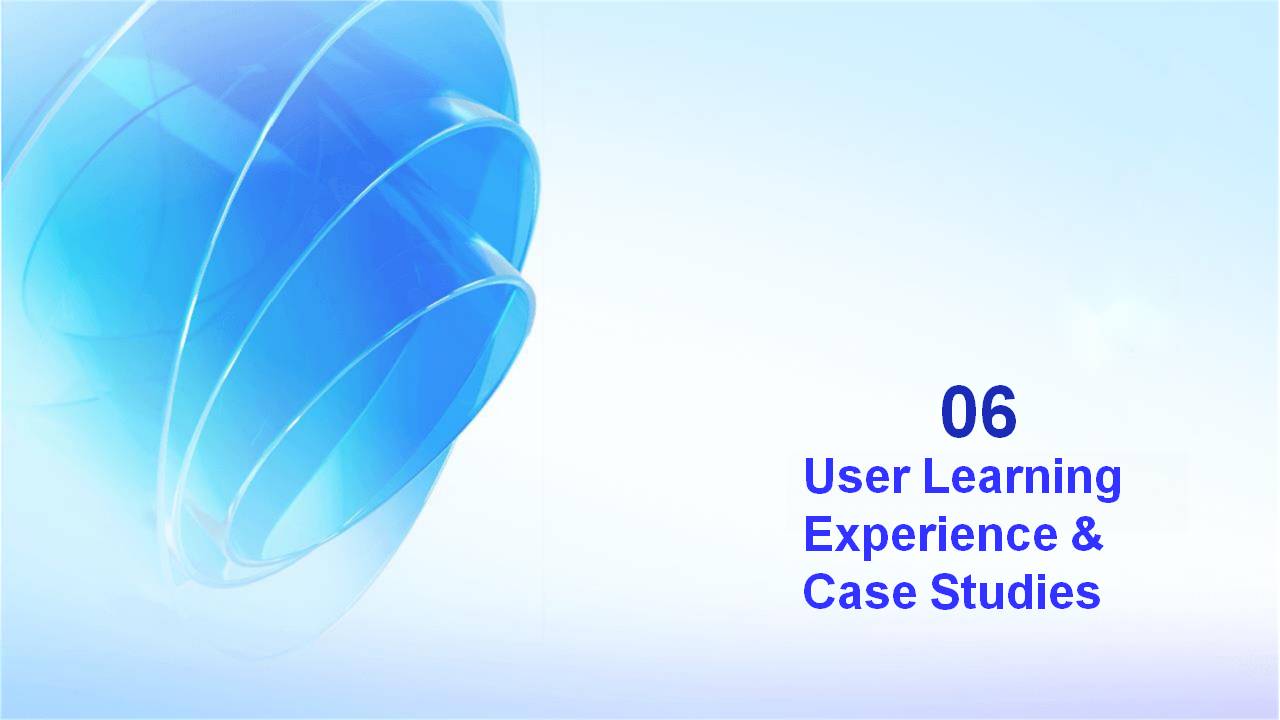 06

User Learning Experience & Case Studies